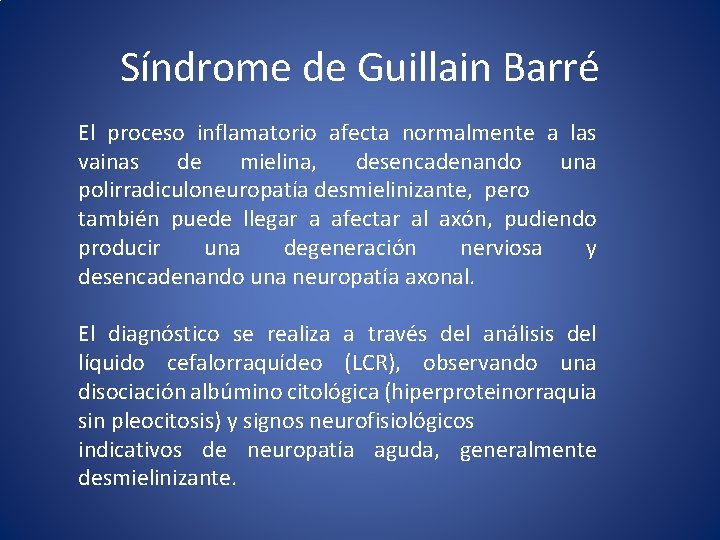 Síndrome de Guillain Barré

El proceso inflamatorio afecta normalmente a las vainas de mielina, desencadenando una polirradiculoneuropatía desmielinizante, pero también puede llegar a afectar al axón, pudiendo producir una degeneración nerviosa y desencadenando una neuropatía axonal.

El diagnóstico se realiza a través del análisis del líquido cefalorraquídeo (LCR), observando una disociación albúmino citológica (hiperproteinorraquia sin pleocitosis) y signos neurofisiológicos indicativos de neuropatía aguda, generalmente desmielinizante.